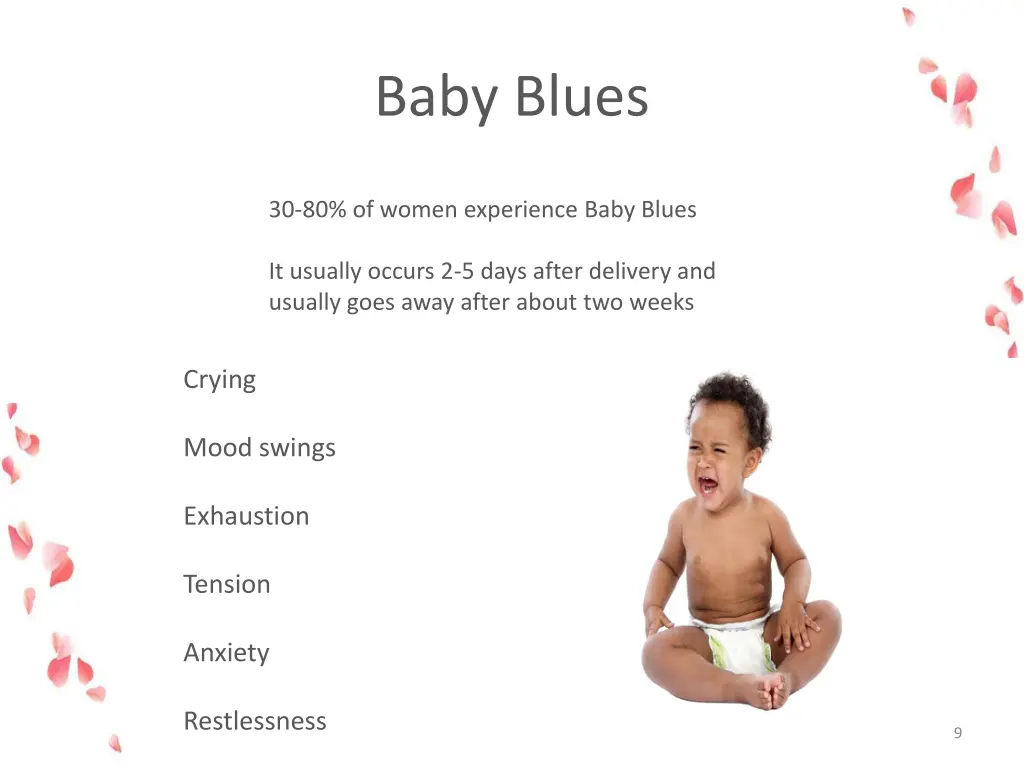 Baby Blues

30-80% of women experience Baby Blues

It usually occurs 2-5 days after delivery and usually goes away after about two weeks

Crying

Mood swings

Exhaustion

Tension

Anxiety

Restlessness

9